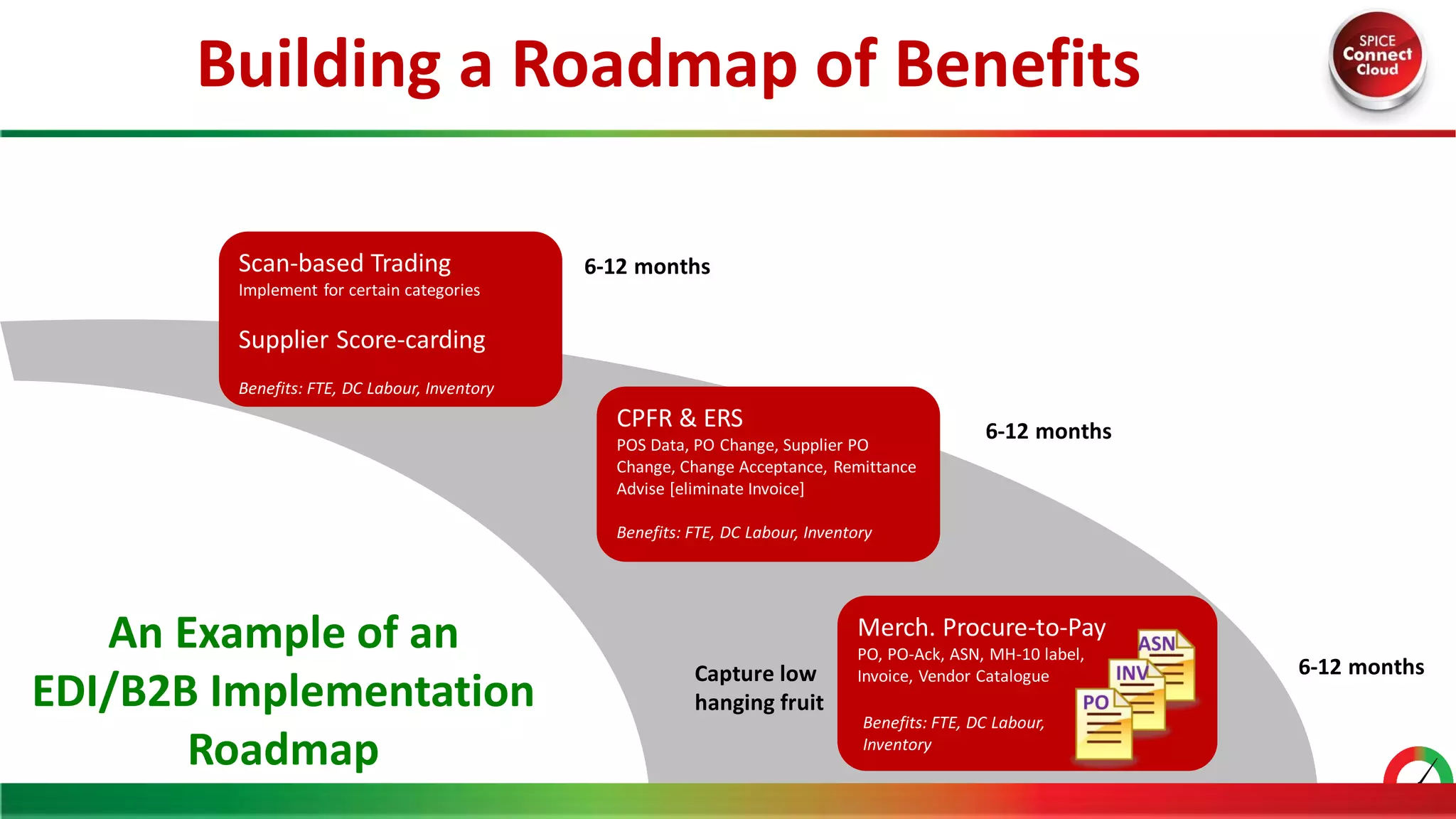 Building a Roadmap of Benefits

SPICE Connect Cloud

Scan-based Trading
Implement for certain categories

Supplier Score-carding

Benefits: FTE, DC Labour, Inventory

6-12 months

CPFR & ERS
POS Data, PO Change, Supplier PO Change, Change Acceptance, Remittance Advise [eliminate Invoice]

Benefits: FTE, DC Labour, Inventory

6-12 months

An Example of an EDI/B2B Implementation Roadmap

Capture low hanging fruit

Merch. Procure-to-Pay
PO, PO-Ack, ASN, MH-10 label, Invoice, Vendor Catalogue

Benefits: FTE, DC Labour, Inventory

ASN
INV
PO

6-12 months